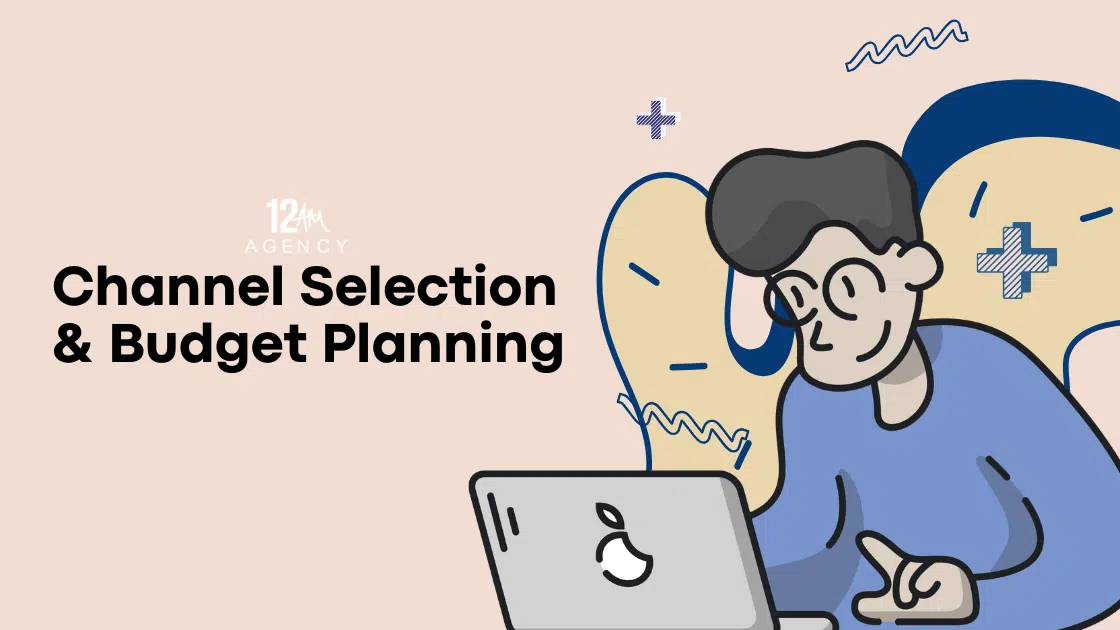 12AM
AGENCY

Channel Selection & Budget Planning